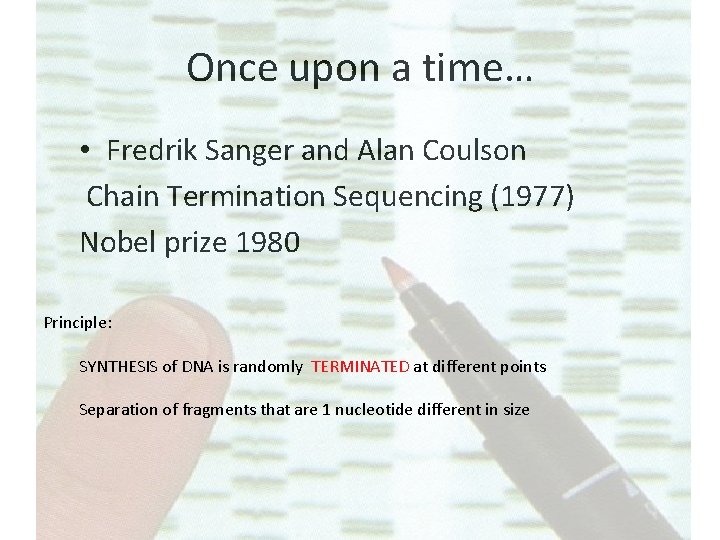 Once upon a time…

• Fredrik Sanger and Alan Coulson

Chain Termination Sequencing (1977)

Nobel prize 1980

Principle:

SYNTHESIS of DNA is randomly TERMINATED at different points

Separation of fragments that are 1 nucleotide different in size